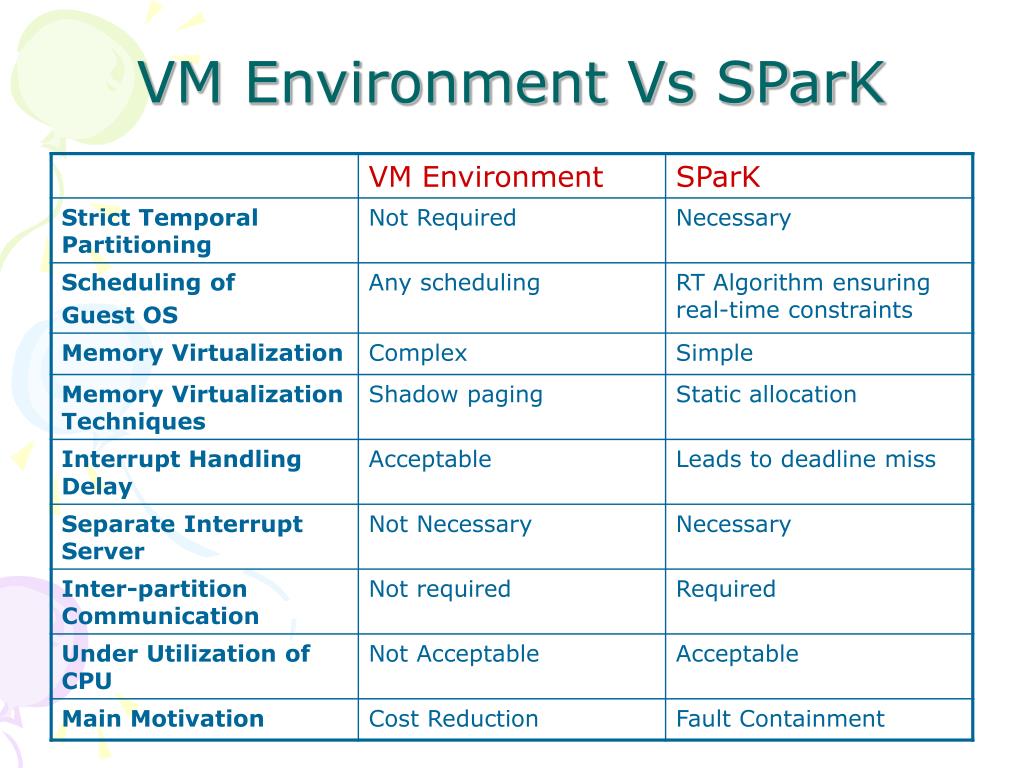 VM Environment Vs SParK

| | VM Environment | SParK |
|---|---|---|
| Strict Temporal Partitioning | Not Required | Necessary |
| Scheduling of Guest OS | Any scheduling | RT Algorithm ensuring real-time constraints |
| Memory Virtualization | Complex | Simple |
| Memory Virtualization Techniques | Shadow paging | Static allocation |
| Interrupt Handling Delay | Acceptable | Leads to deadline miss |
| Separate Interrupt Server | Not Necessary | Necessary |
| Inter-partition Communication | Not required | Required |
| Under Utilization of CPU | Not Acceptable | Acceptable |
| Main Motivation | Cost Reduction | Fault Containment |